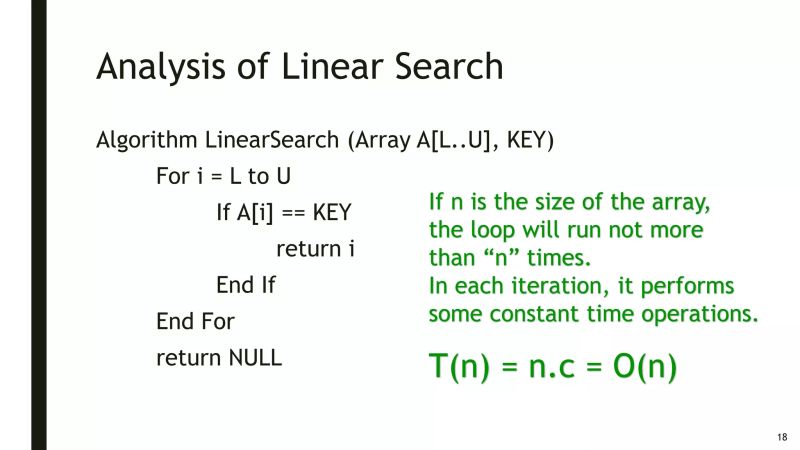 Analysis of Linear Search

Algorithm LinearSearch (Array A[L..U], KEY)
For i = L to U
If A[i] == KEY
return i
End If
End For
return NULL

If n is the size of the array, the loop will run not more than “n” times.
In each iteration, it performs some constant time operations.

T(n) = n.c = O(n)

18